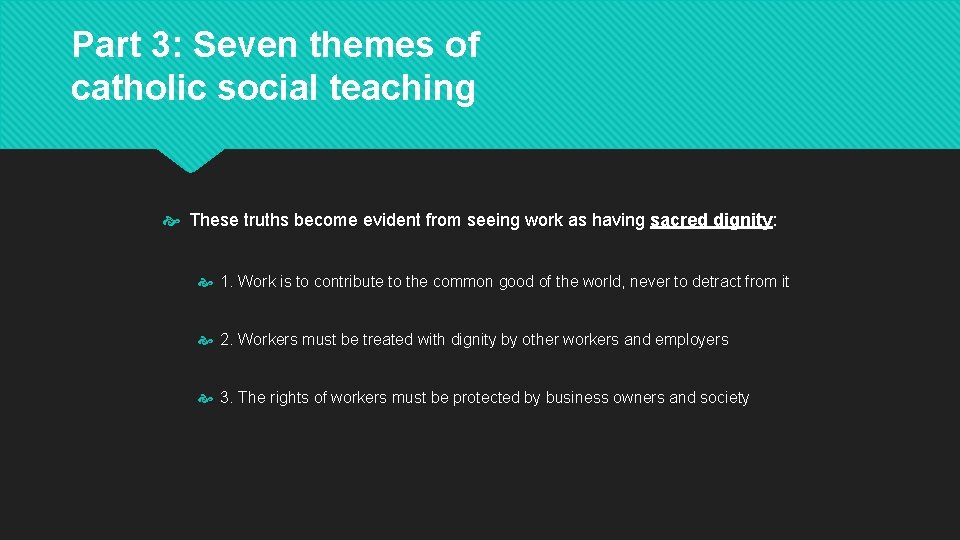 Part 3: Seven themes of catholic social teaching

These truths become evident from seeing work as having sacred dignity:

1. Work is to contribute to the common good of the world, never to detract from it

2. Workers must be treated with dignity by other workers and employers

3. The rights of workers must be protected by business owners and society